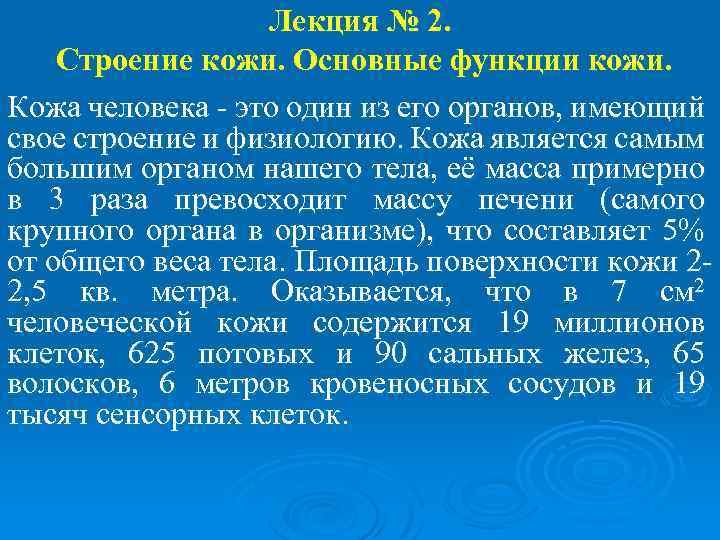 Лекция № 2.
Строение кожи. Основные функции кожи.

Кожа человека - это один из его органов, имеющий свое строение и физиологию. Кожа является самым большим органом нашего тела, её масса примерно в 3 раза превосходит массу печени (самого крупного органа в организме), что составляет 5% от общего веса тела. Площадь поверхности кожи 2-2,5 кв. метра. Оказывается, что в 7 $см^2$ человеческой кожи содержится 19 миллионов клеток, 625 потовых и 90 сальных желез, 65 волосков, 6 метров кровеносных сосудов и 19 тысяч сенсорных клеток.